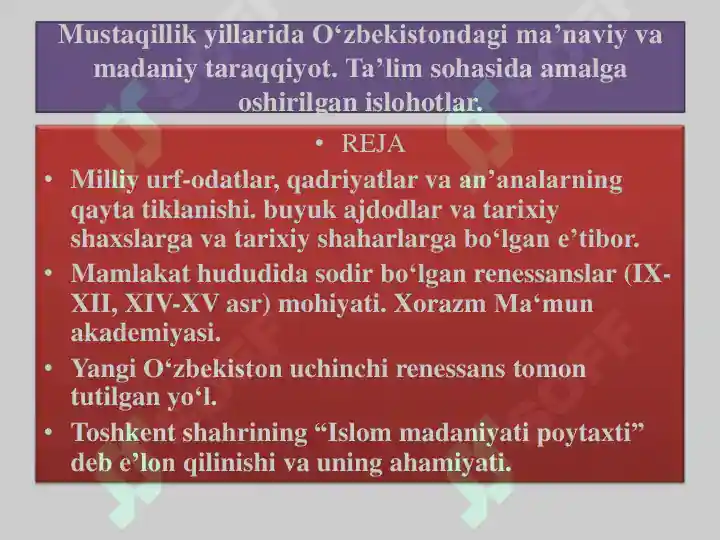 Mustaqillik yillarida O‘zbekistondagi ma’naviy va madaniy taraqqiyot. Ta’lim sohasida amalga oshirilgan islohotlar.

• REJA
• Milliy urf-odatlar, qadriyatlar va an’analarning qayta tiklanishi. buyuk ajdodlar va tarixiy shaxslarga va tarixiy shaharlarga bo‘lgan e’tibor.
• Mamlakat hududida sodir bo‘lgan renessanslar (IX-XII, XIV-XV asr) mohiyati. Xorazm Ma‘mun akademiyasi.
• Yangi O‘zbekiston uchinchi renessans tomon tutilgan yo‘l.
• Toshkent shahrining “Islom madaniyati poytaxti” deb e’lon qilinishi va uning ahamiyati.